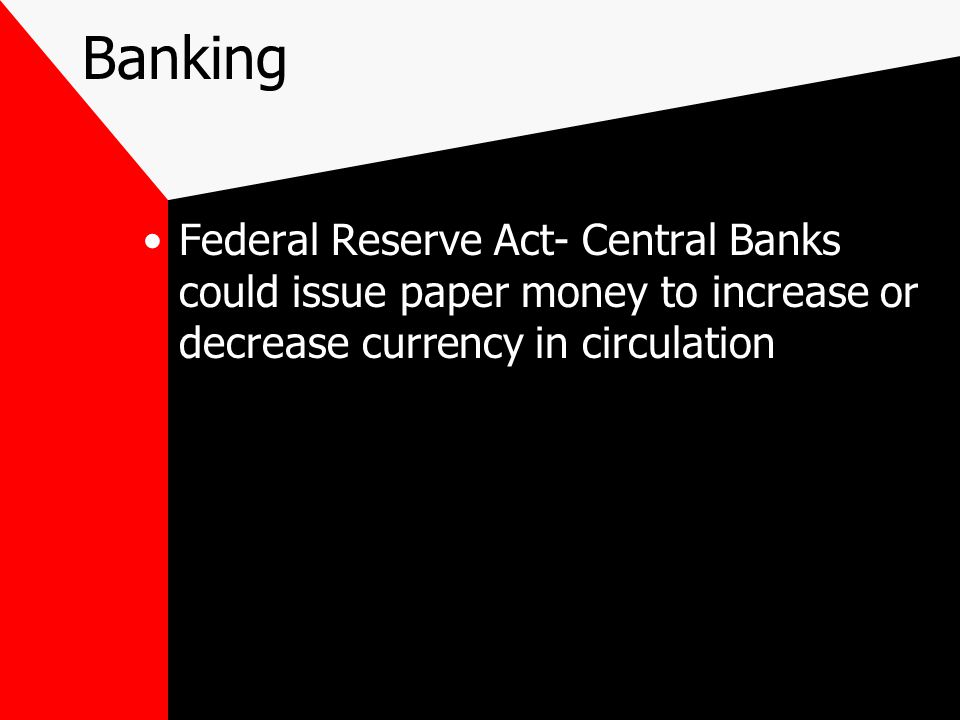 Banking

• Federal Reserve Act- Central Banks could issue paper money to increase or decrease currency in circulation